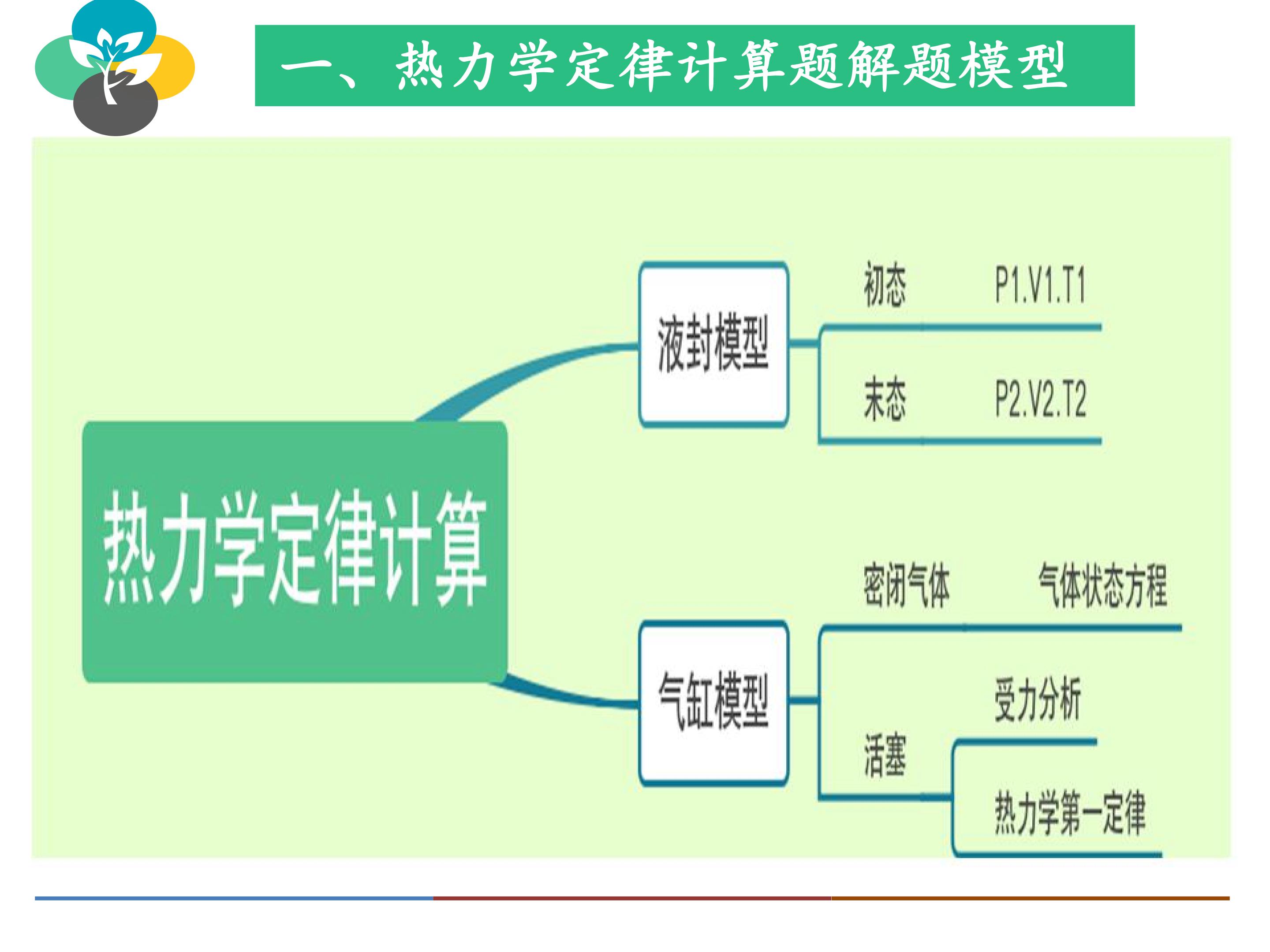 一、热力学定律计算题解题模型

热力学定律计算

液封模型

初态 P1.V1.T1

末态 P2.V2.T2

气缸模型

密闭气体 气体状态方程

活塞

受力分析

热力学第一定律